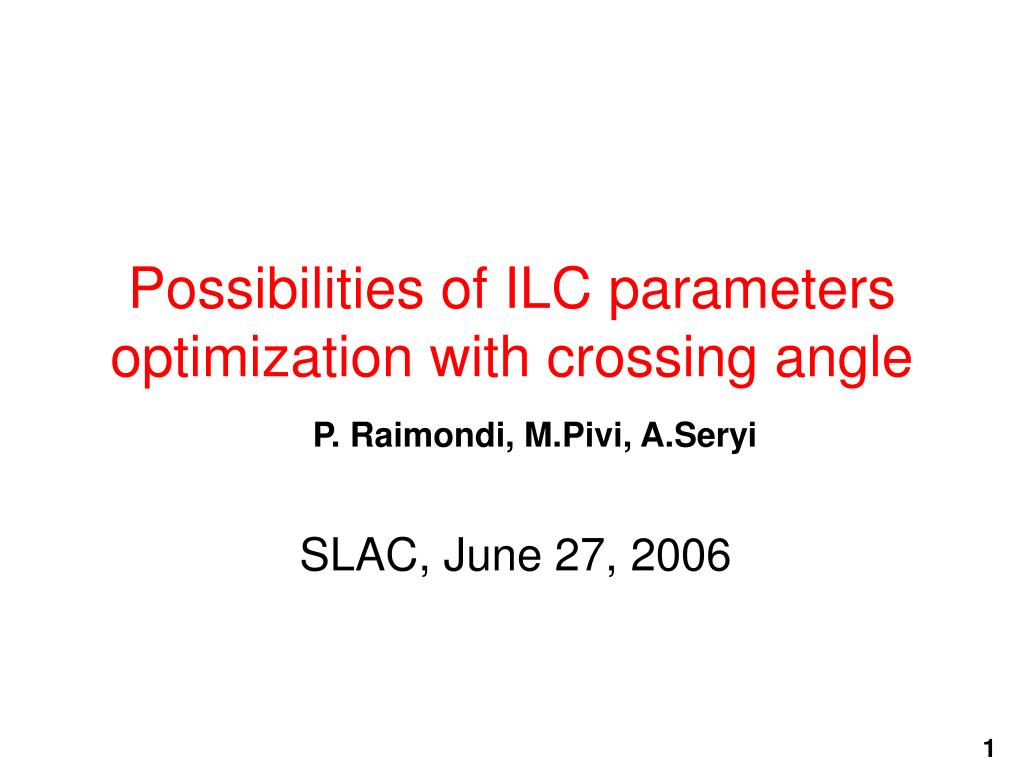 Possibilities of ILC parameters optimization with crossing angle

P. Raimondi, M.Pivi, A.Seryi

SLAC, June 27, 2006

1